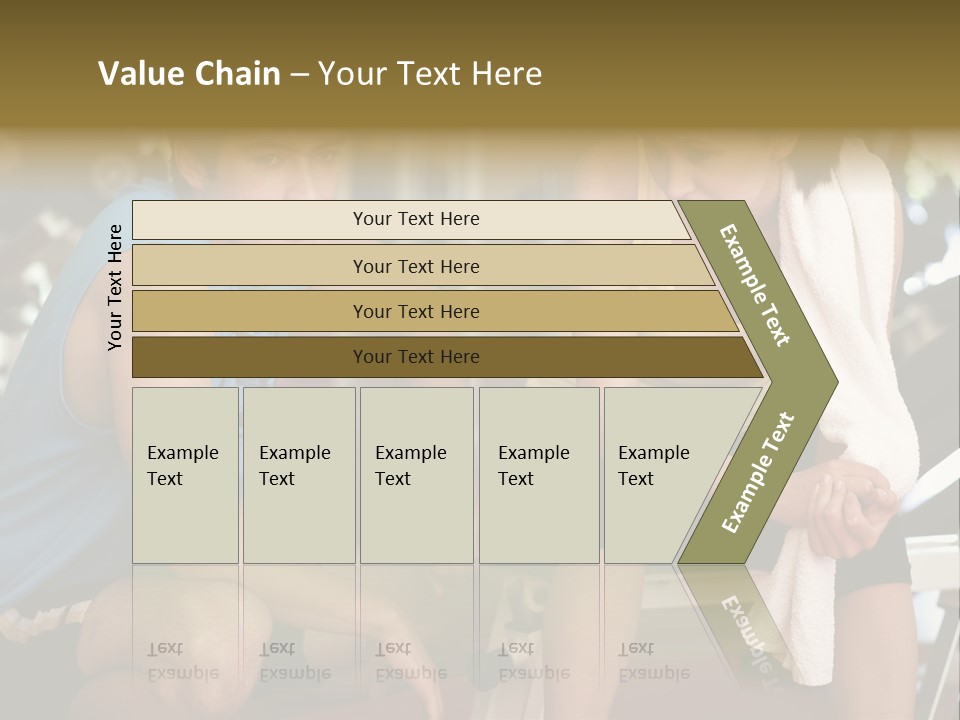 Value Chain – Your Text Here

Your Text Here

Your Text Here

Your Text Here

Your Text Here

Your Text Here

Example Text

Example Text

Example Text

Example Text

Example Text

Example Text

Example Text